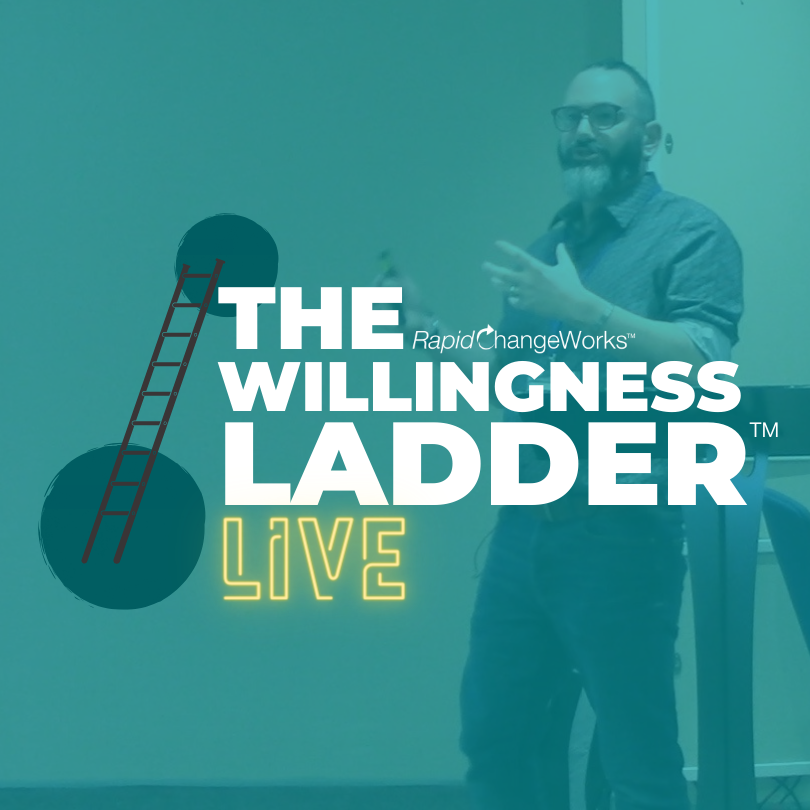 THE RapidChangeWorks™
WILLINGNESS
LADDER™
LIVE